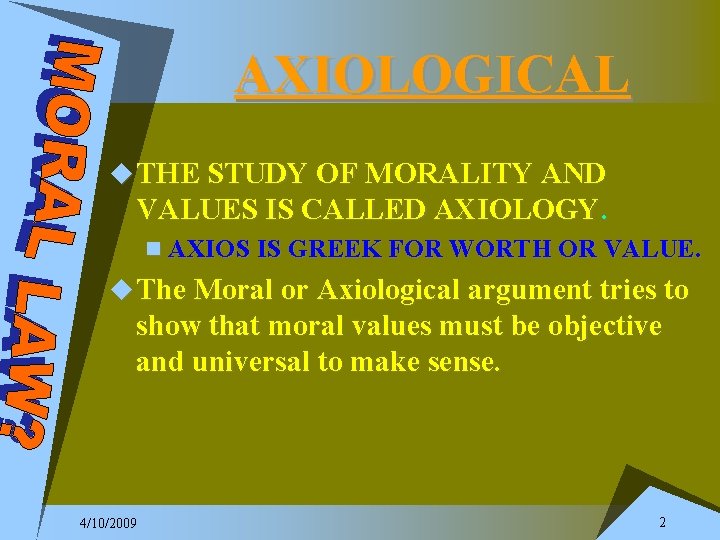 MORAL LAW?

AXIOLOGICAL

THE STUDY OF MORALITY AND VALUES IS CALLED AXIOLOGY.

AXIOS IS GREEK FOR WORTH OR VALUE.

The Moral or Axiological argument tries to show that moral values must be objective and universal to make sense.

4/10/2009

2